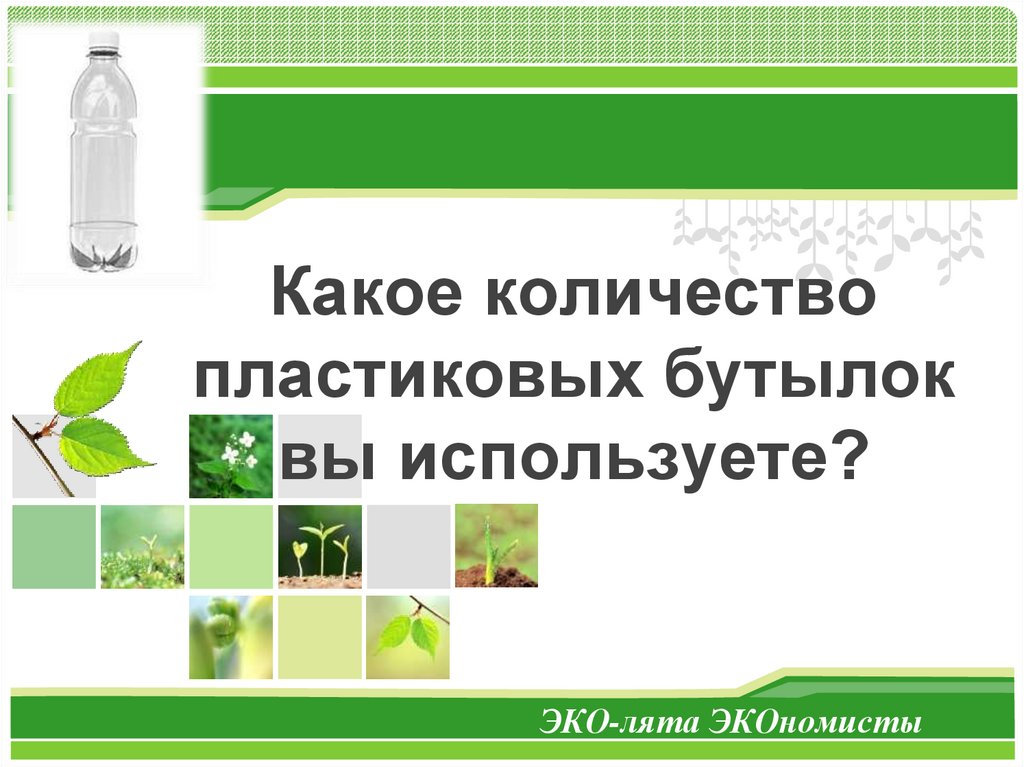 Какое количество пластиковых бутылок вы используете?

ЭКО-лята ЭКОномисты